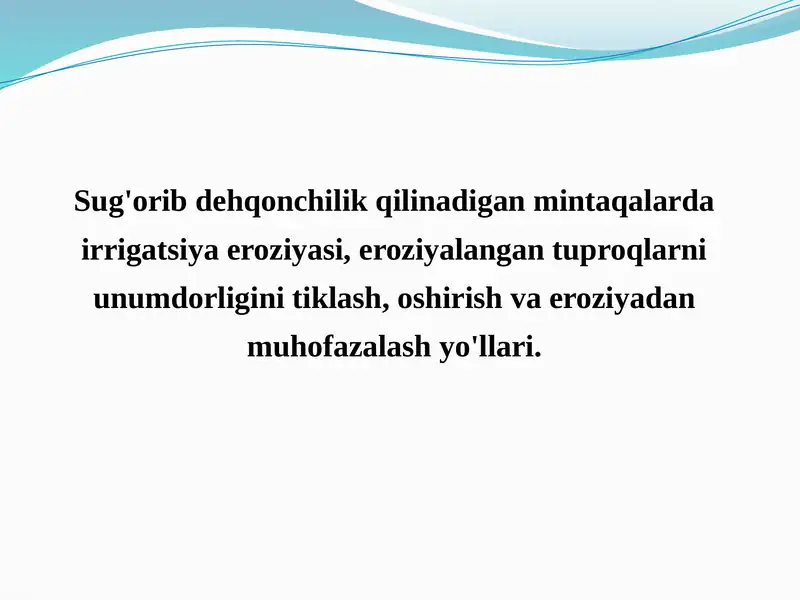 Sug'orib dehqonchilik qilinadigan mintaqalarda irrigatsiya eroziyasi, eroziyalangan tuproqlarni unumdorligini tiklash, oshirish va eroziyadan muhofazalash yo'llari.